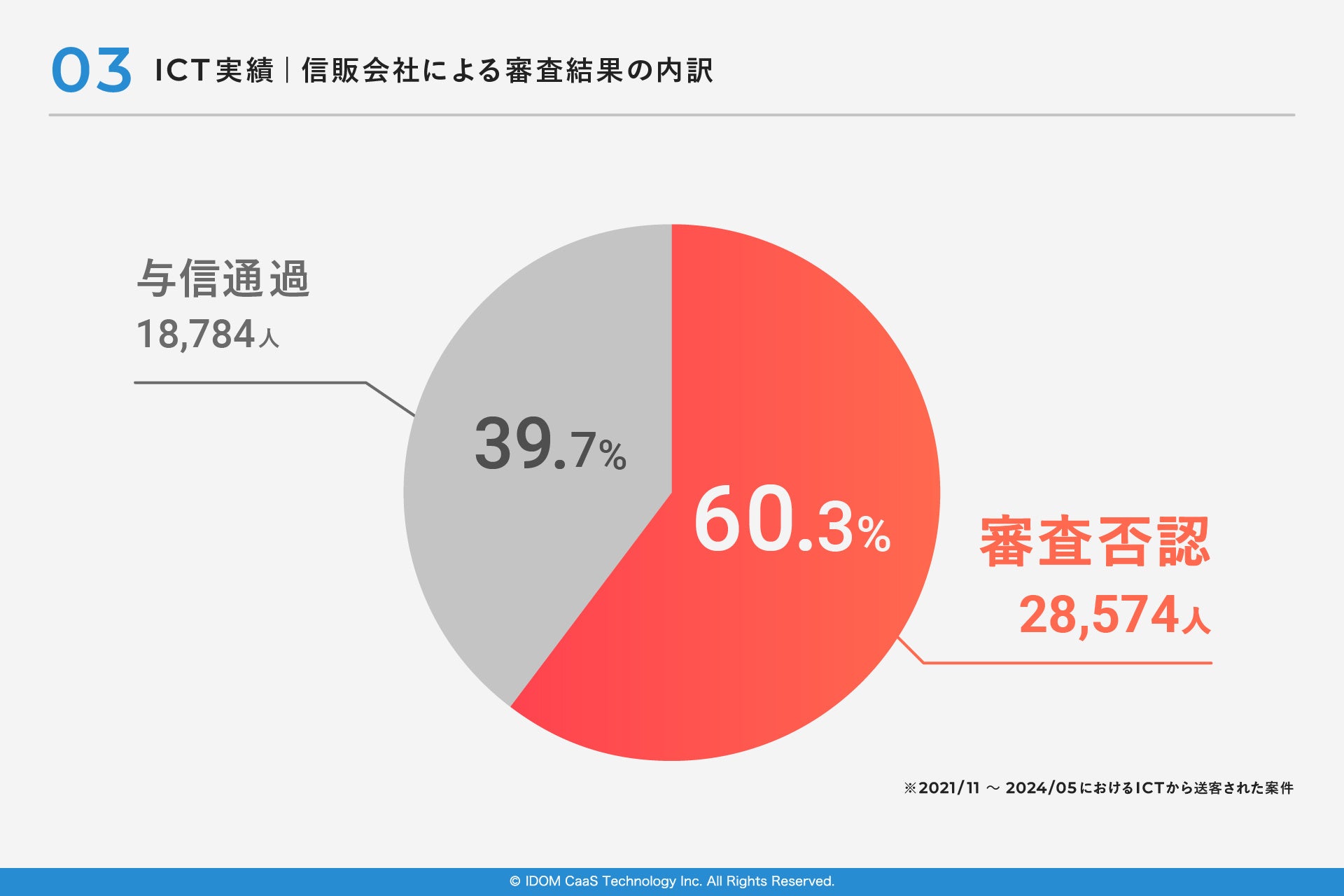 03 ICT実績｜信販会社による審査結果の内訳

与信通過
18,784人

39.7%

60.3%

審査否認
28,574人

※2021/11 ～ 2024/05におけるICTから送客された案件

© IDOM CaaS Technology Inc. All Rights Reserved.